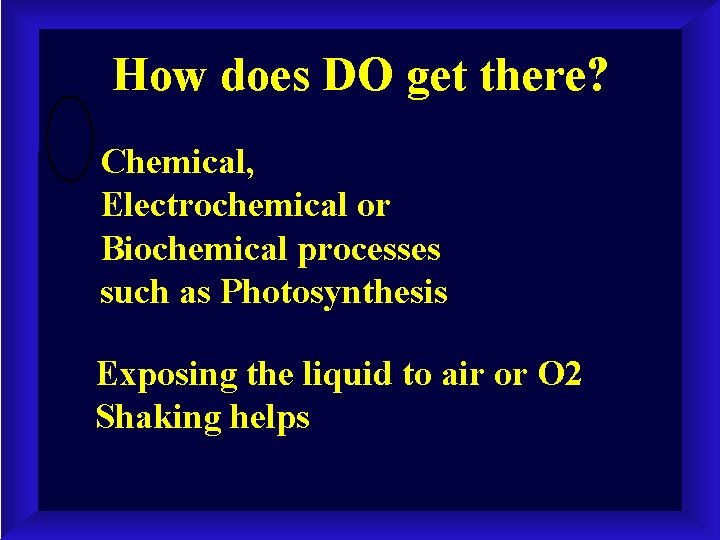 How does DO get there?

Chemical,
Electrochemical or
Biochemical processes
such as Photosynthesis

Exposing the liquid to air or O2
Shaking helps